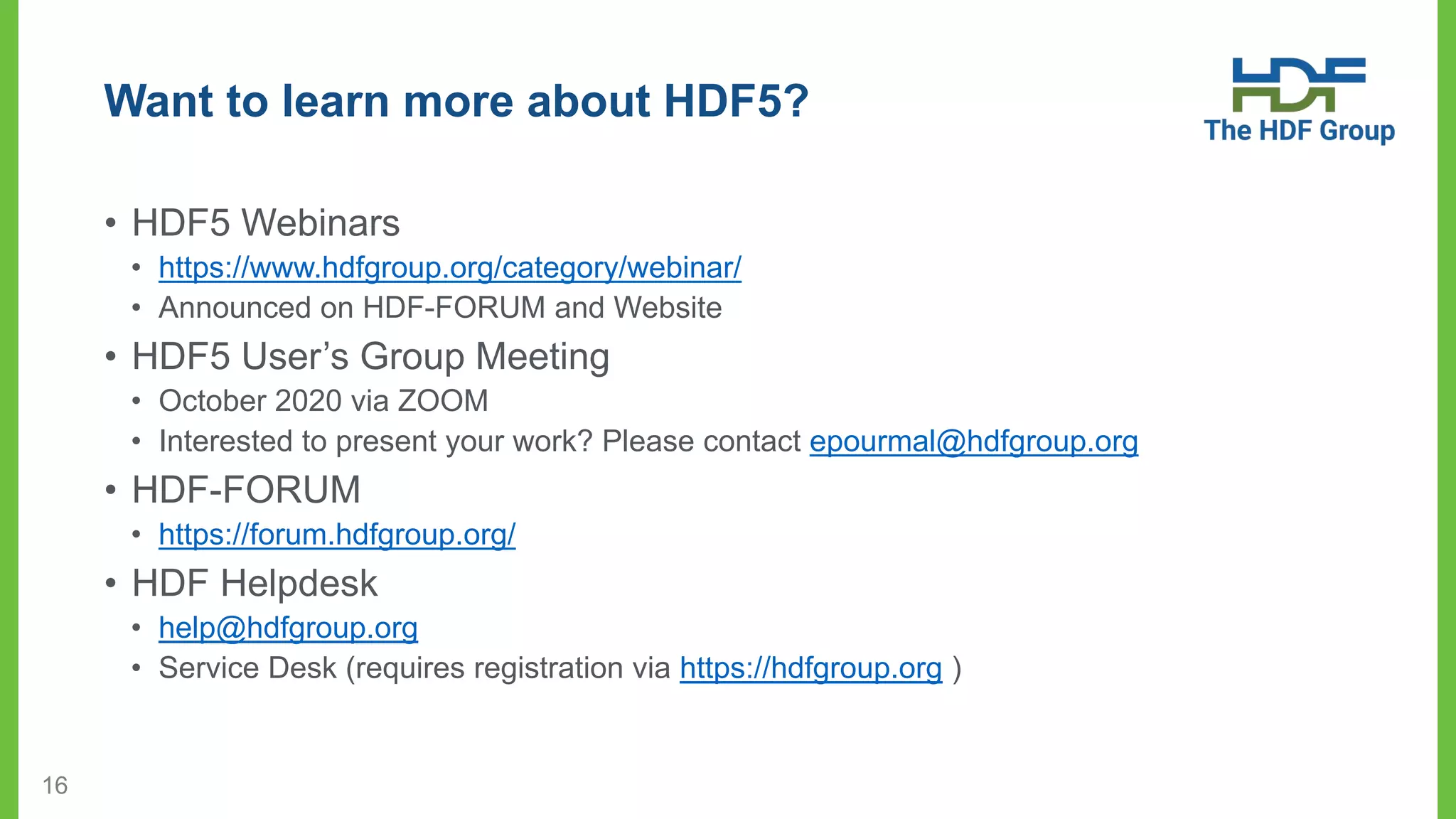 Want to learn more about HDF5?

HDF
The HDF Group

• HDF5 Webinars
  • https://www.hdfgroup.org/category/webinar/
  • Announced on HDF-FORUM and Website
• HDF5 User's Group Meeting
  • October 2020 via ZOOM
  • Interested to present your work? Please contact epourmal@hdfgroup.org
• HDF-FORUM
  • https://forum.hdfgroup.org/
• HDF Helpdesk
  • help@hdfgroup.org
  • Service Desk (requires registration via https://hdfgroup.org )

16